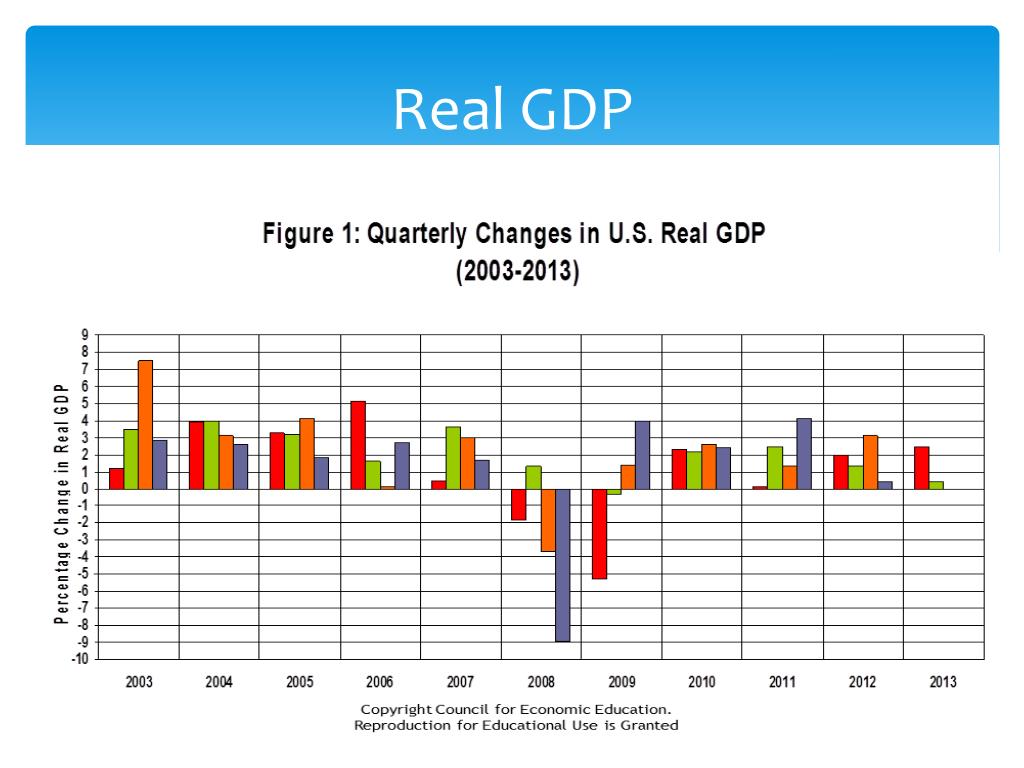 Real GDP

Figure 1: Quarterly Changes in U.S. Real GDP (2003-2013)

Percentage Change in Real GDP

9
8
7
6
5
4
3
2
1
0
-1
-2
-3
-4
-5
-6
-7
-8
-9
-10

2003 2004 2005 2006 2007 2008 2009 2010 2011 2012 2013

Copyright Council for Economic Education.
Reproduction for Educational Use is Granted